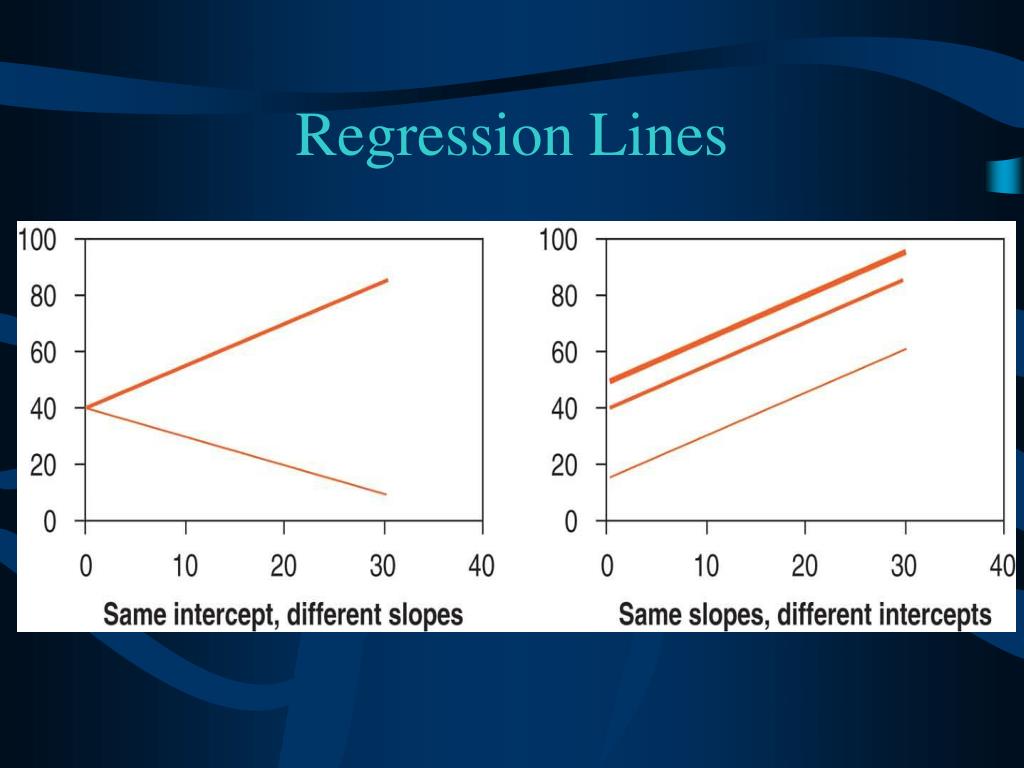 Regression Lines

100
80
60
40
20
0
0 10 20 30 40
Same intercept, different slopes

100
80
60
40
20
0
0 10 20 30 40
Same slopes, different intercepts